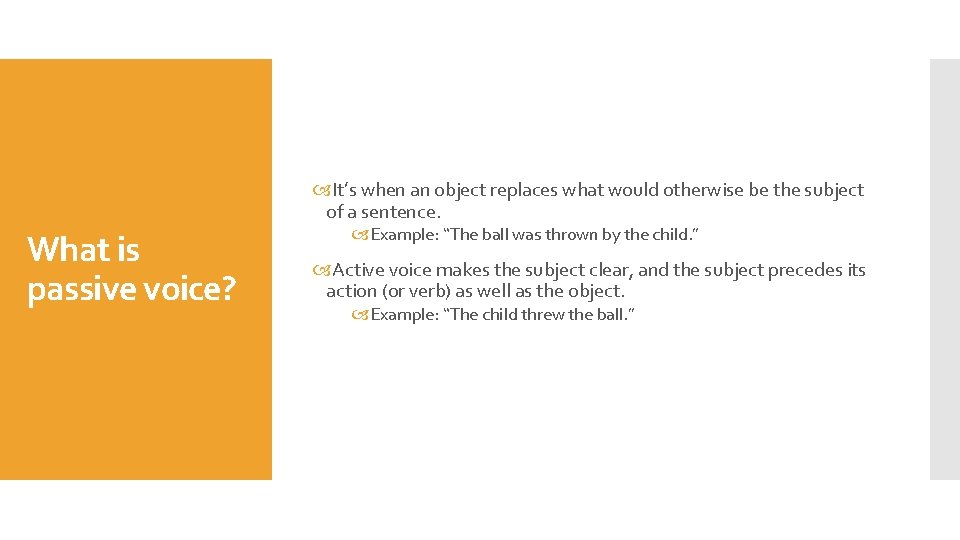 What is passive voice?

It’s when an object replaces what would otherwise be the subject of a sentence.

Example: “The ball was thrown by the child.”

Active voice makes the subject clear, and the subject precedes its action (or verb) as well as the object.

Example: “The child threw the ball.”